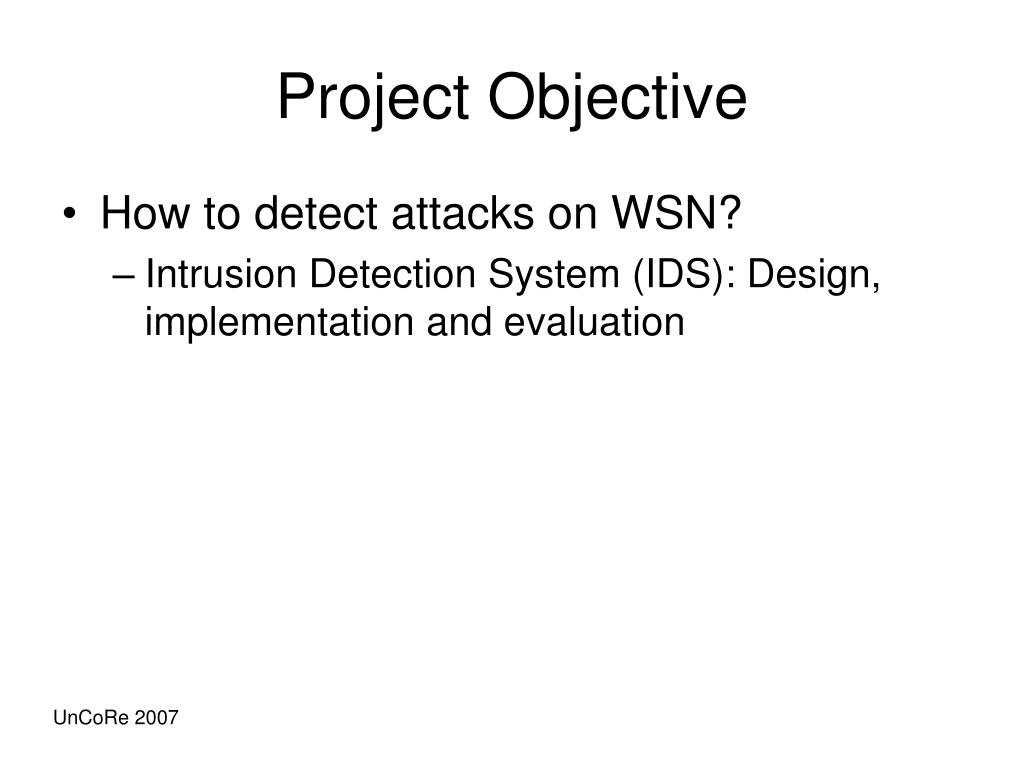 Project Objective

• How to detect attacks on WSN?
– Intrusion Detection System (IDS): Design, implementation and evaluation

UnCoRe 2007